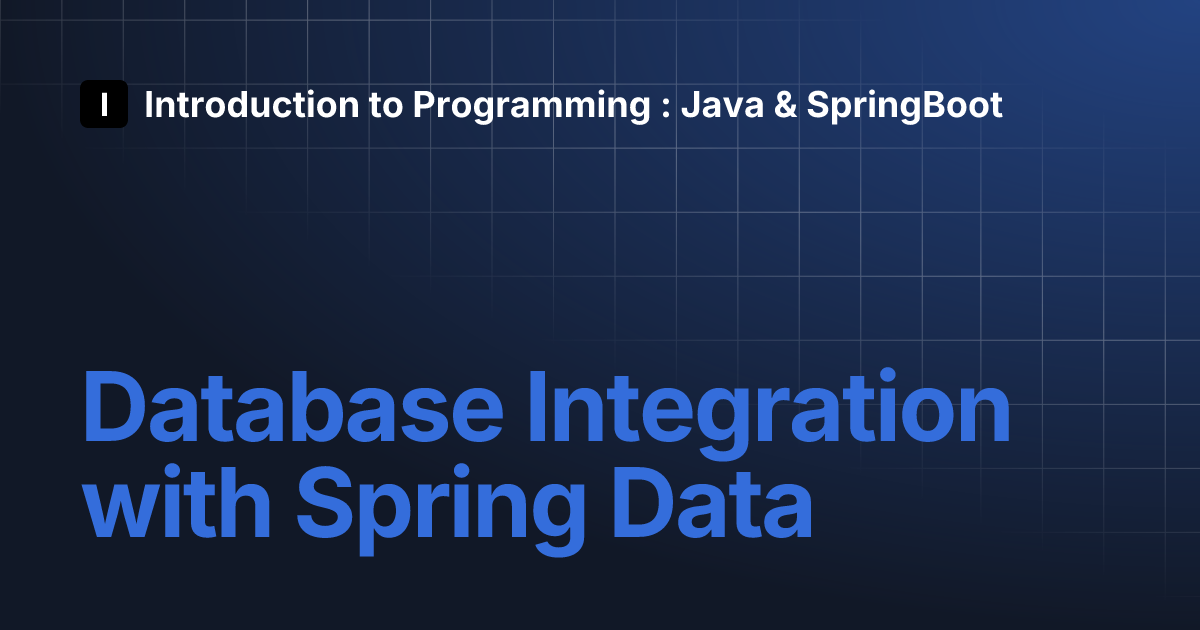 I Introduction to Programming : Java & SpringBoot

Database Integration with Spring Data